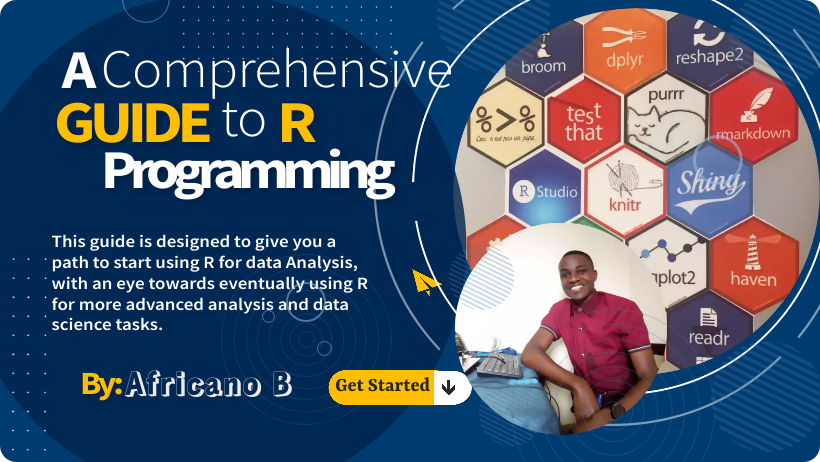 A Comprehensive GUIDE to R Programming

This guide is designed to give you a path to start using R for data Analysis, with an eye towards eventually using R for more advanced analysis and data science tasks.

By: Africano B

Get Started

broom
dplyr
reshape2
%>%
Ceci n'est pas un pipe.
test that
purrr
rmarkdown
R Studio
knitr
Shiny
plot2
haven
readr